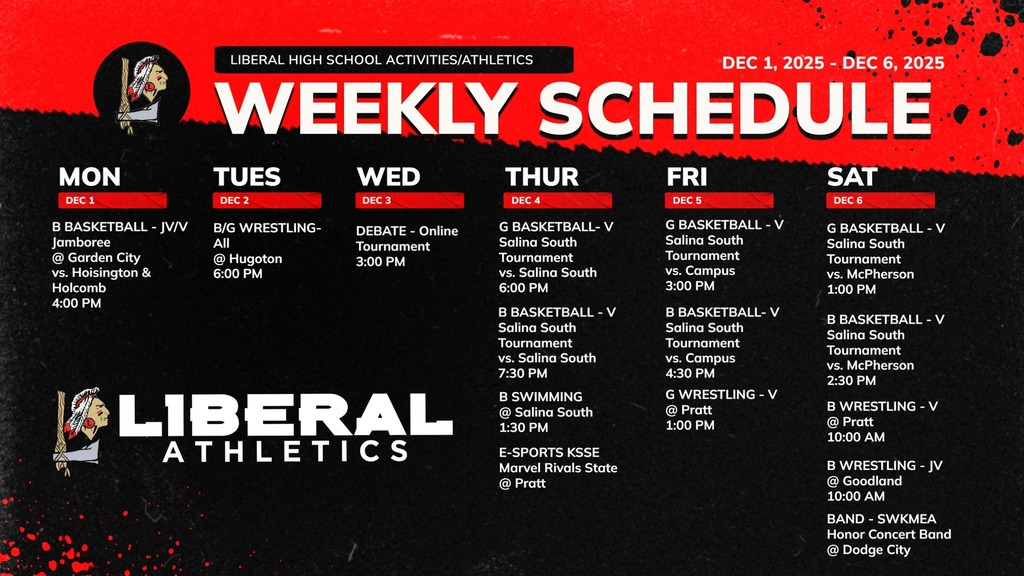 LIBERAL HIGH SCHOOL ACTIVITIES/ATHLETICS

DEC 1, 2025 - DEC 6, 2025

WEEKLY SCHEDULE

MON
DEC 1
B BASKETBALL - JV/V Jamboree @ Garden City vs. Hoisington & Holcomb 4:00 PM

TUES
DEC 2
B/G WRESTLING- All @ Hugoton 6:00 PM

WED
DEC 3
DEBATE - Online Tournament 3:00 PM

THUR
DEC 4
G BASKETBALL- V Salina South Tournament vs. Salina South 6:00 PM

B BASKETBALL - V Salina South Tournament vs. Salina South 7:30 PM

B SWIMMING @ Salina South 1:30 PM

E-SPORTS KSSE Marvel Rivals State @ Pratt

FRI
DEC 5
G BASKETBALL - V Salina South Tournament vs. Campus 3:00 PM

B BASKETBALL- V Salina South Tournament vs. Campus 4:30 PM

G WRESTLING - V @ Pratt 1:00 PM

SAT
DEC 6
G BASKETBALL - V Salina South Tournament vs. McPherson 1:00 PM

B BASKETBALL - V Salina South Tournament vs. McPherson 2:30 PM

B WRESTLING - V @ Pratt 10:00 AM

B WRESTLING - JV @ Goodland 10:00 AM

BAND - SWKMEA Honor Concert Band @ Dodge City

LIBERAL
ATHLETICS